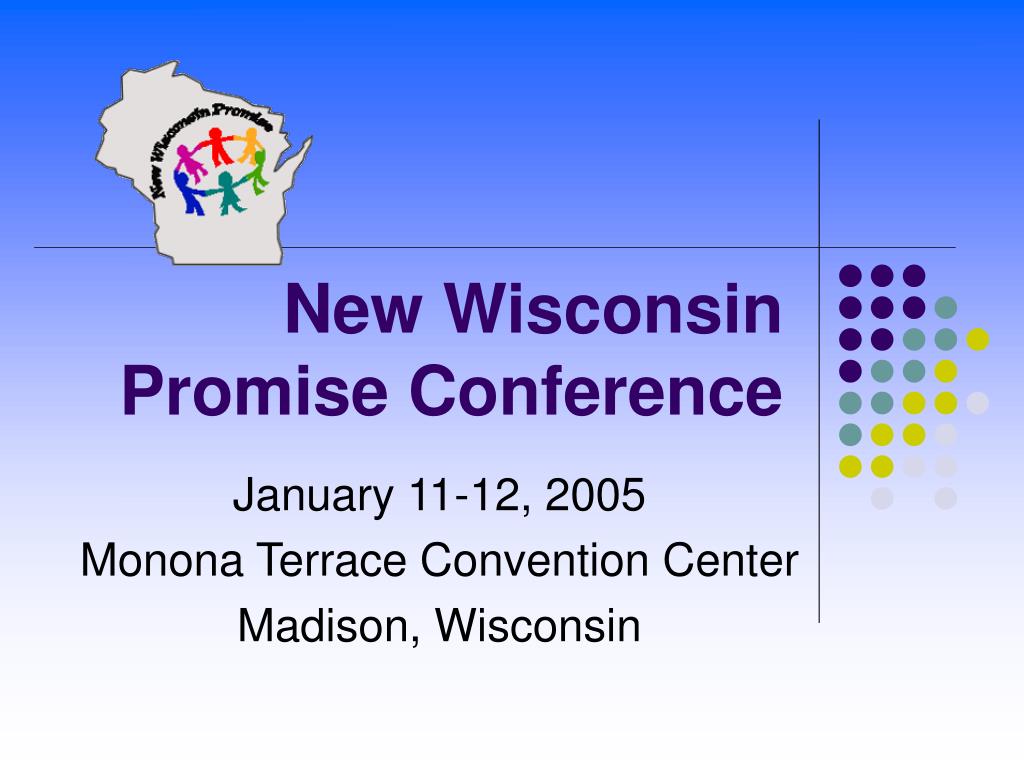 New Wisconsin Promise

New Wisconsin Promise Conference

January 11-12, 2005
Monona Terrace Convention Center
Madison, Wisconsin